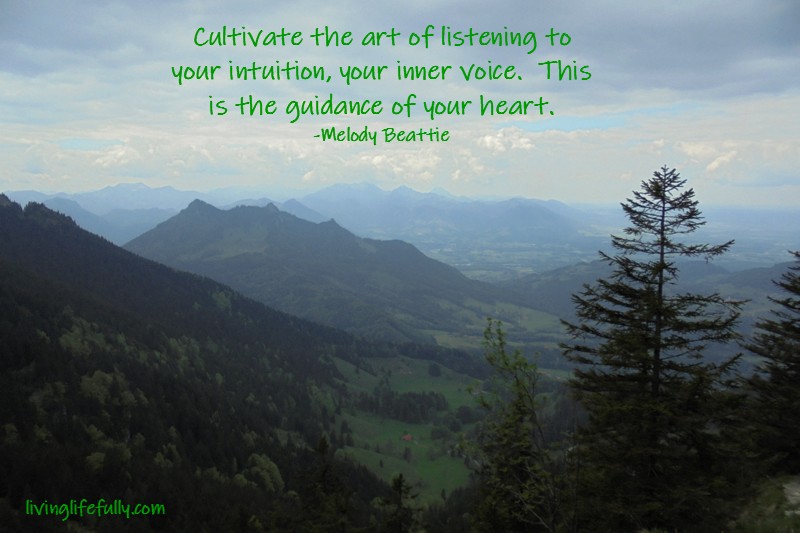 Cultivate the art of listening to your intuition, your inner voice. This is the guidance of your heart.
-Melody Beattie

livinglifefully.com